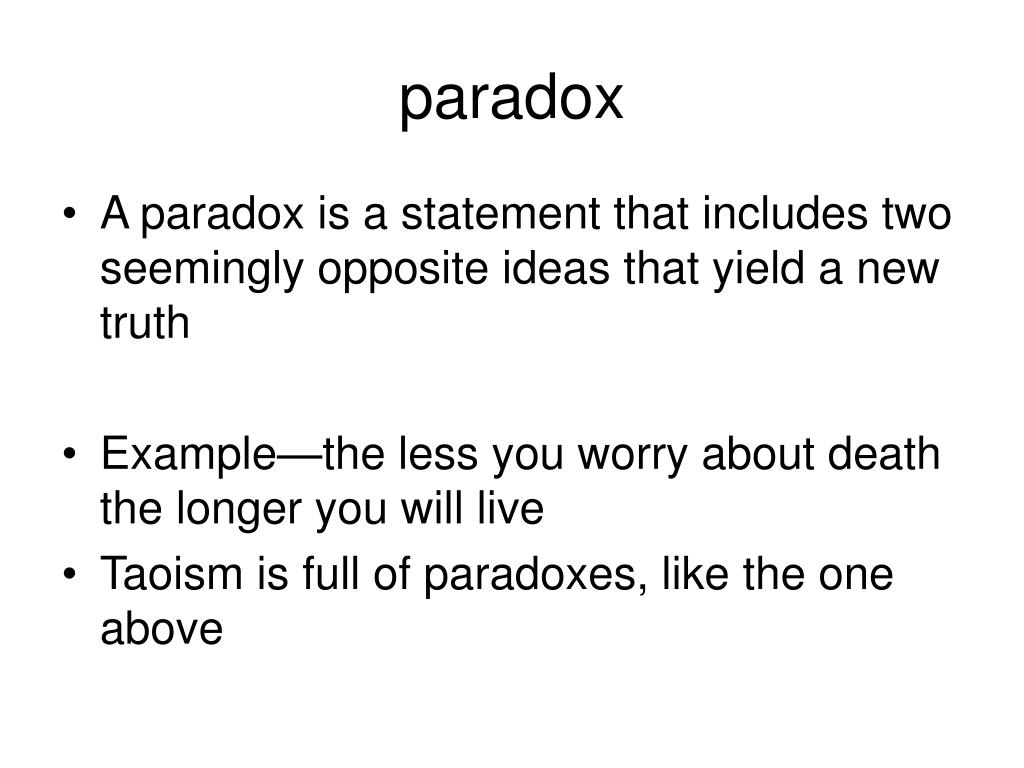 paradox

• A paradox is a statement that includes two seemingly opposite ideas that yield a new truth

• Example—the less you worry about death the longer you will live

• Taoism is full of paradoxes, like the one above